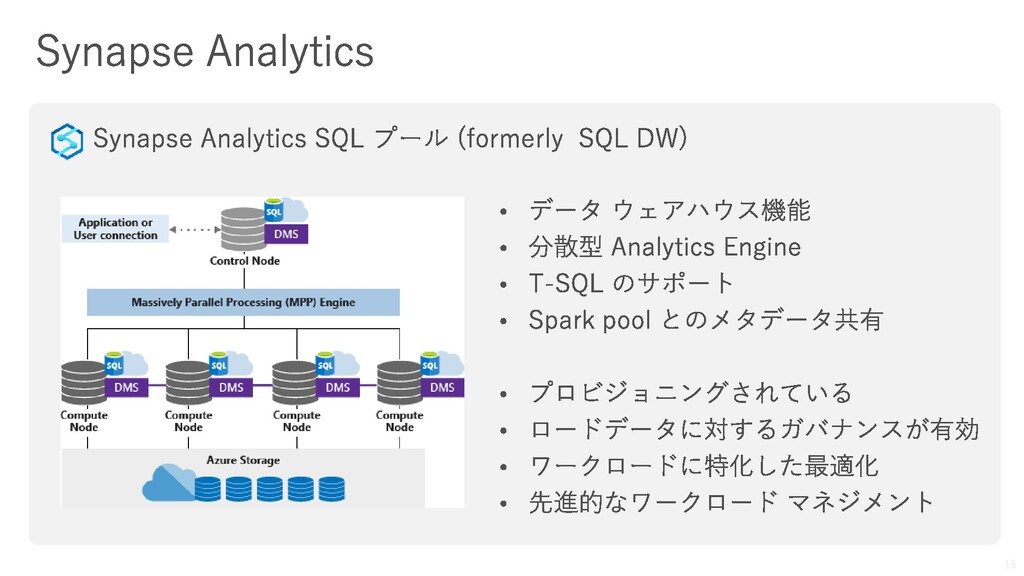 Synapse Analytics

Synapse Analytics SQL プール (formerly SQL DW)

Application or User connection

SQL

DMS

Control Node

Massively Parallel Processing (MPP) Engine

SQL

DMS

Compute Node

SQL

DMS

Compute Node

SQL

DMS

Compute Node

SQL

DMS

Compute Node

Azure Storage

• データ ウェアハウス機能
• 分散型 Analytics Engine
• T-SQL のサポート
• Spark pool とのメタデータ共有

• プロビジョニングされている
• ロードデータに対するガバナンスが有効
• ワークロードに特化した最適化
• 先進的なワークロード マネジメント

15